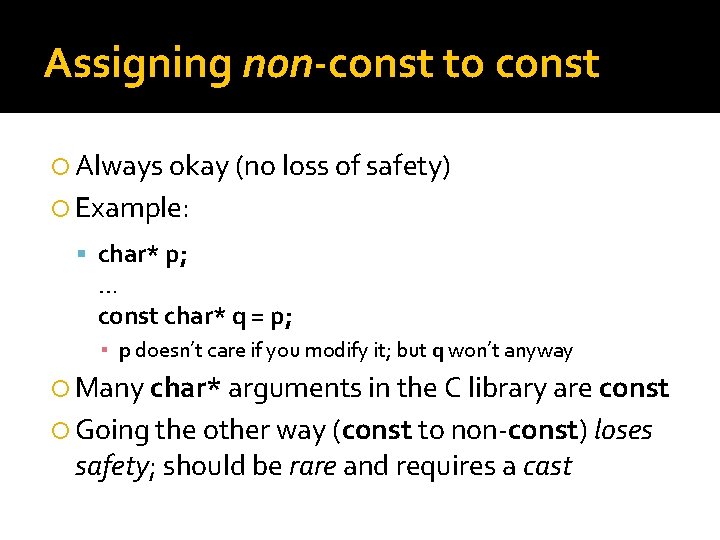 Assigning non-const to const

Always okay (no loss of safety)

Example:

char* p;
…
const char* q = p;

p doesn't care if you modify it; but q won't anyway

Many char* arguments in the C library are const

Going the other way (const to non-const) loses safety; should be rare and requires a cast